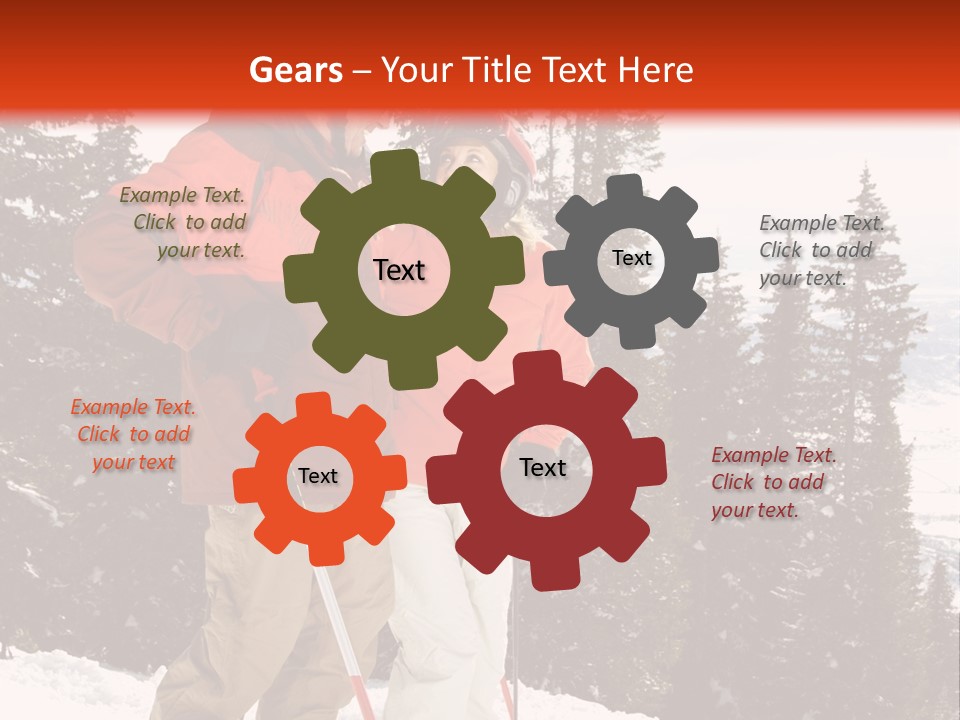 Gears – Your Title Text Here

Example Text. Click to add your text.

Text

Text

Example Text. Click to add your text.

Example Text. Click to add your text

Text

Text

Example Text. Click to add your text.